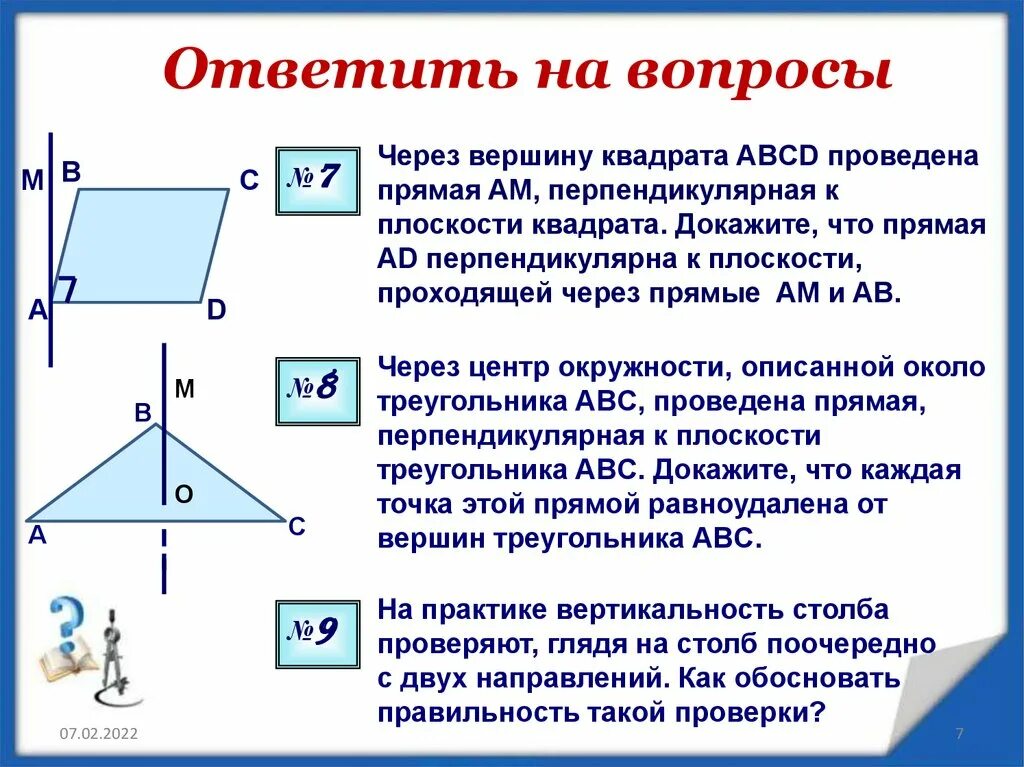 Ответить на вопросы

M B C

A D

№7

Через вершину квадрата ABCD проведена прямая AM, перпендикулярная к плоскости квадрата. Докажите, что прямая AD перпендикулярна к плоскости, проходящей через прямые AM и AB.

M
B
O
A C

№8

Через центр окружности, описанной около треугольника ABC, проведена прямая, перпендикулярная к плоскости треугольника ABC. Докажите, что каждая точка этой прямой равноудалена от вершин треугольника ABC.

№9

На практике вертикальность столба проверяют, глядя на столб поочередно с двух направлений. Как обосновать правильность такой проверки?

07.02.2022

7